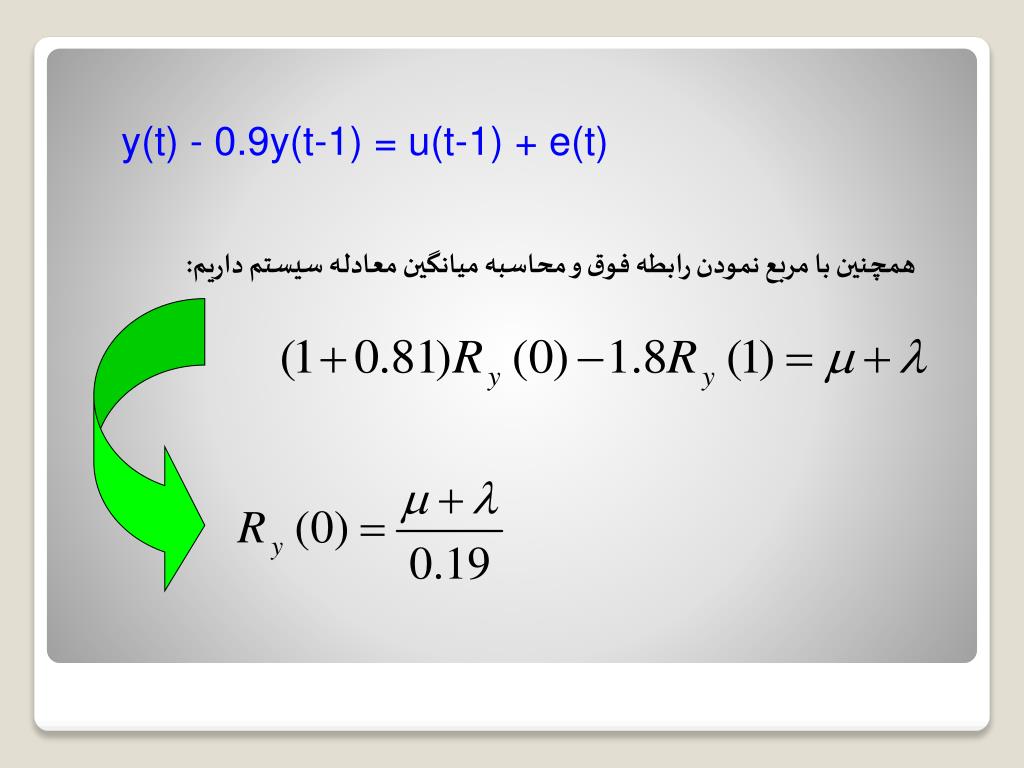 y(t) - 0.9y(t-1) = u(t-1) + e(t)

همچنین با مربع نمودن رابطه فوق و محاسبه میانگین معادله سیستم داریم:

$(1+0.81)R_y(0)-1.8R_y(1)=\mu+\lambda$

$R_y(0)=\frac{\mu+\lambda}{0.19}$